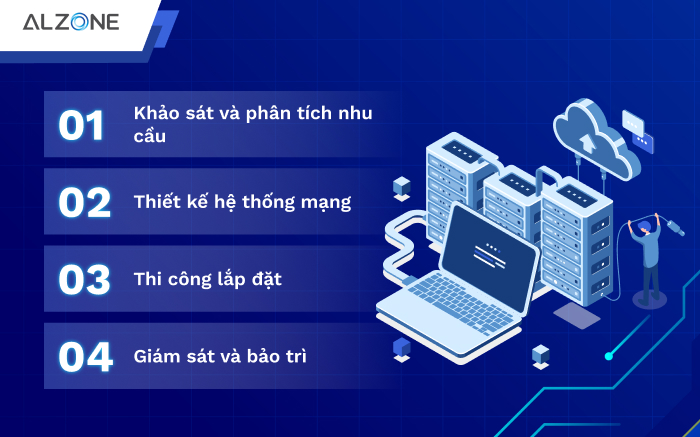 ALZONE

01 Khảo sát và phân tích nhu cầu

02 Thiết kế hệ thống mạng

03 Thi công lắp đặt

04 Giám sát và bảo trì